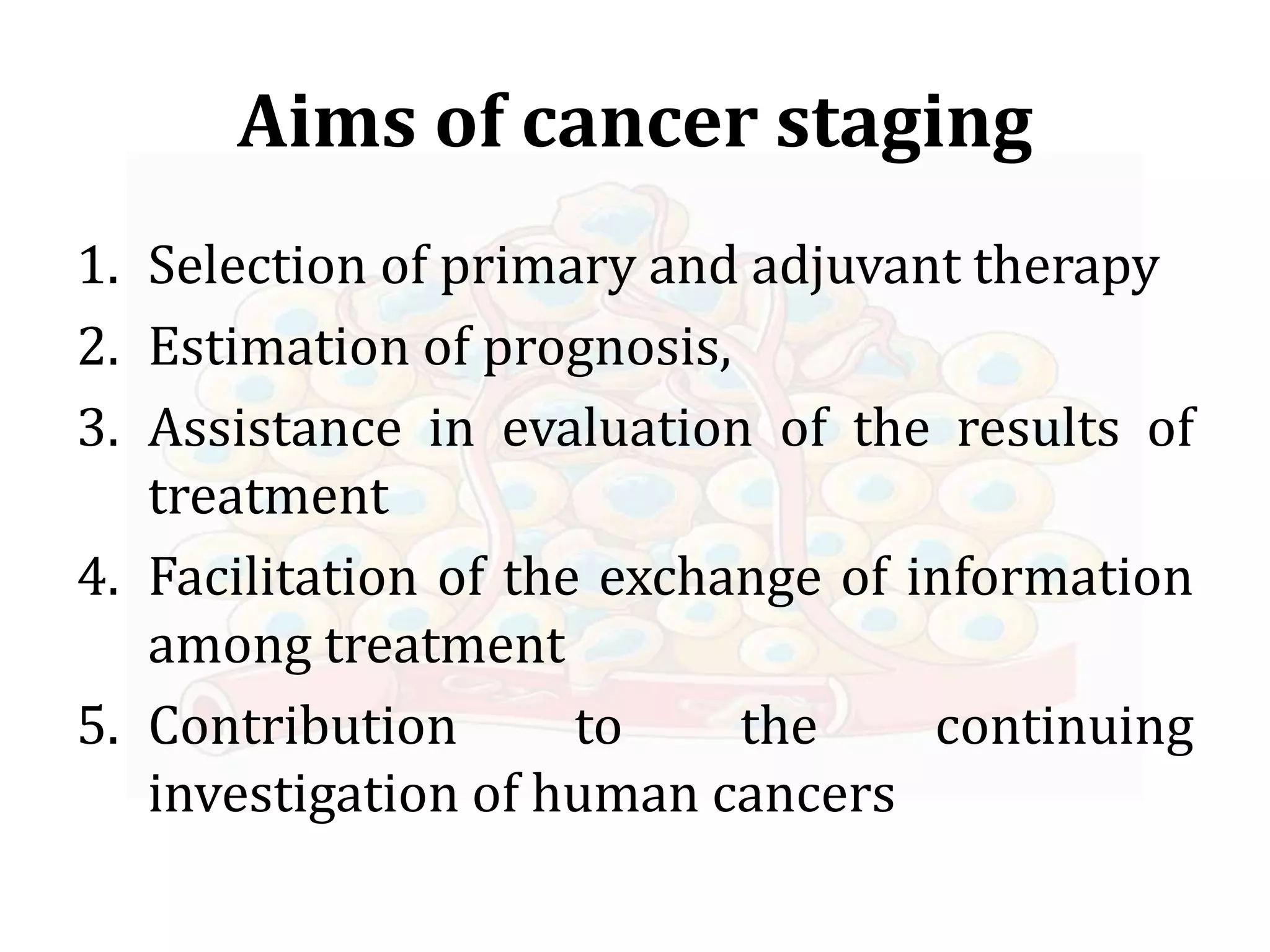 Aims of cancer staging

1. Selection of primary and adjuvant therapy
2. Estimation of prognosis,
3. Assistance in evaluation of the results of treatment
4. Facilitation of the exchange of information among treatment
5. Contribution to the continuing investigation of human cancers